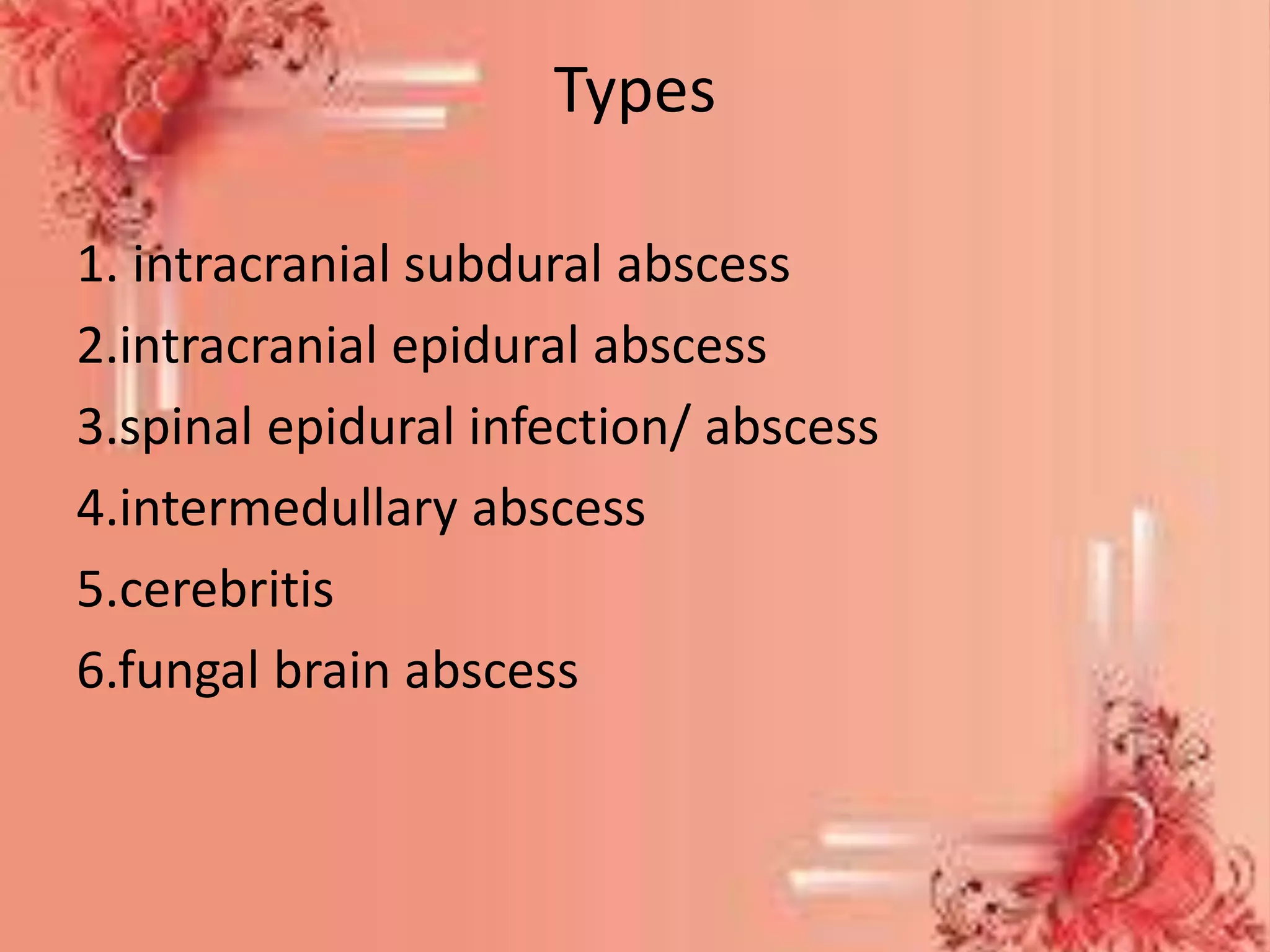 Types

1. intracranial subdural abscess
2.intracranial epidural abscess
3.spinal epidural infection/ abscess
4.intermedullary abscess
5.cerebritis
6.fungal brain abscess